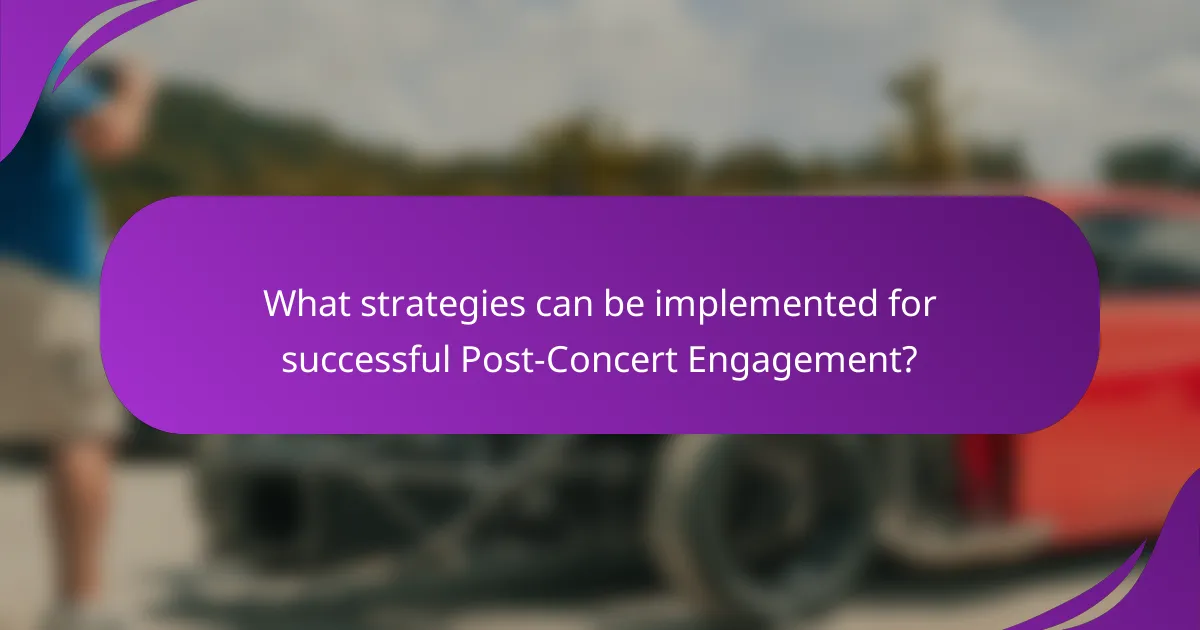 What strategies can be implemented for successful Post-Concert Engagement?